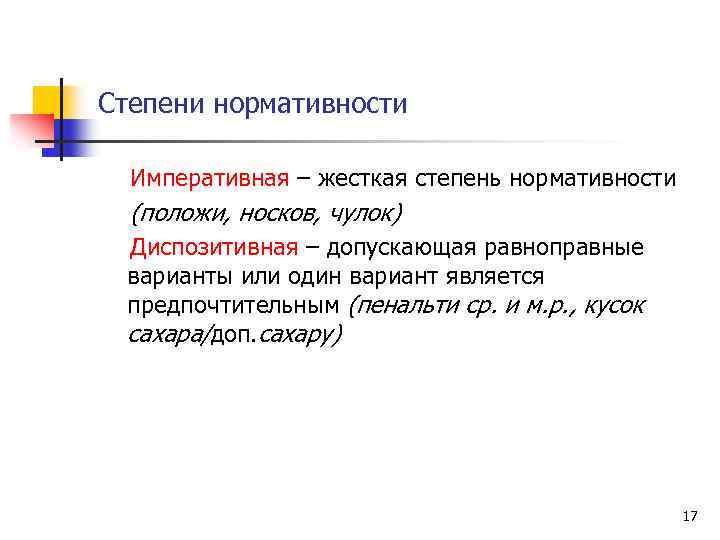 Степени нормативности

Императивная – жесткая степень нормативности (положи, носков, чулок)

Диспозитивная – допускающая равноправные варианты или один вариант является предпочтительным (пенальти ср. и м.р., кусок сахара/доп.сахару)

17